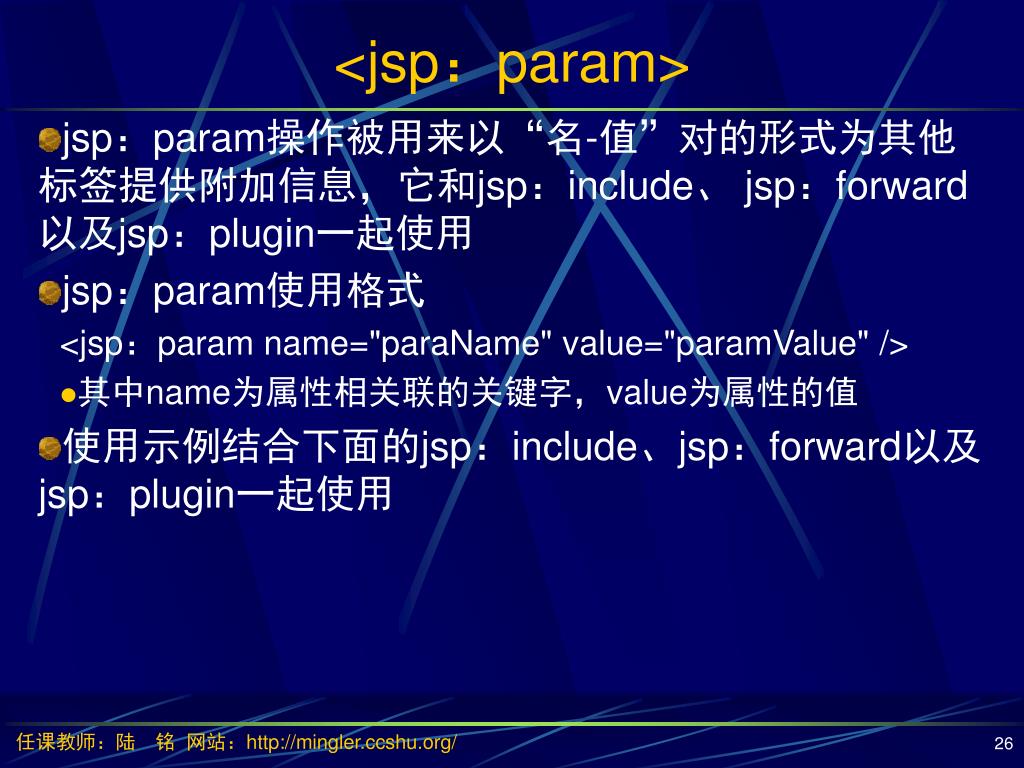 <jsp：param>

jsp：param操作被用来以“名-值”对的形式为其他标签提供附加信息，它和jsp：include、 jsp：forward以及jsp：plugin一起使用

jsp：param使用格式

<jsp：param name="paraName" value="paramValue" />

其中name为属性相关联的关键字，value为属性的值

使用示例结合下面的jsp：include、jsp：forward以及jsp：plugin一起使用

任课教师：陆 铭 网站：http://mingler.ccshu.org/

26